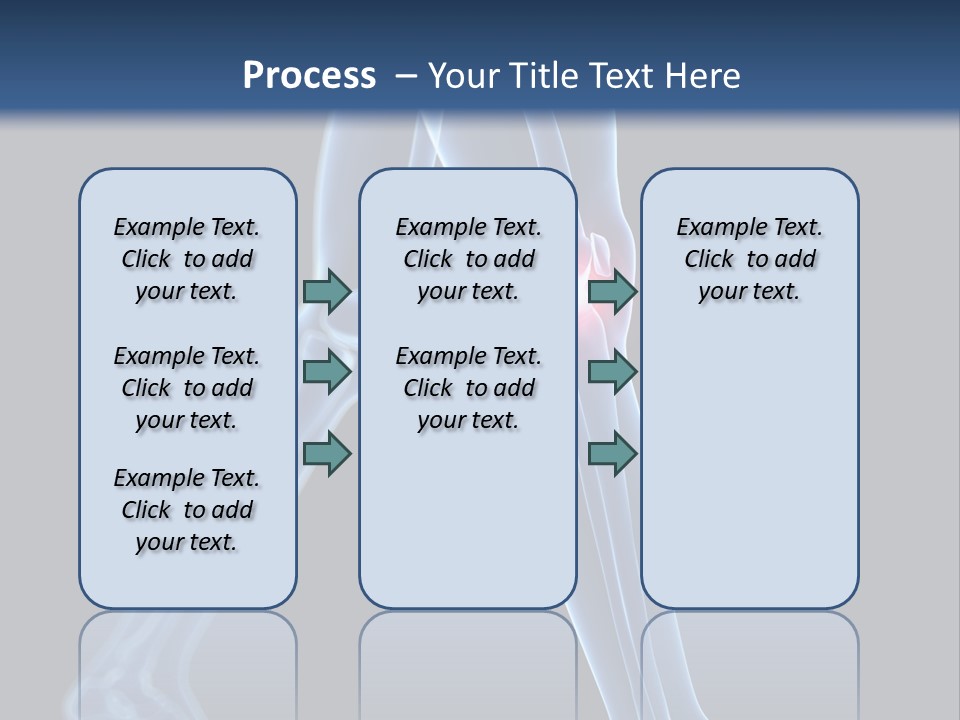 Process – Your Title Text Here

Example Text. Click to add your text.

Example Text. Click to add your text.

Example Text. Click to add your text.

Example Text. Click to add your text.

Example Text. Click to add your text.

Example Text. Click to add your text.